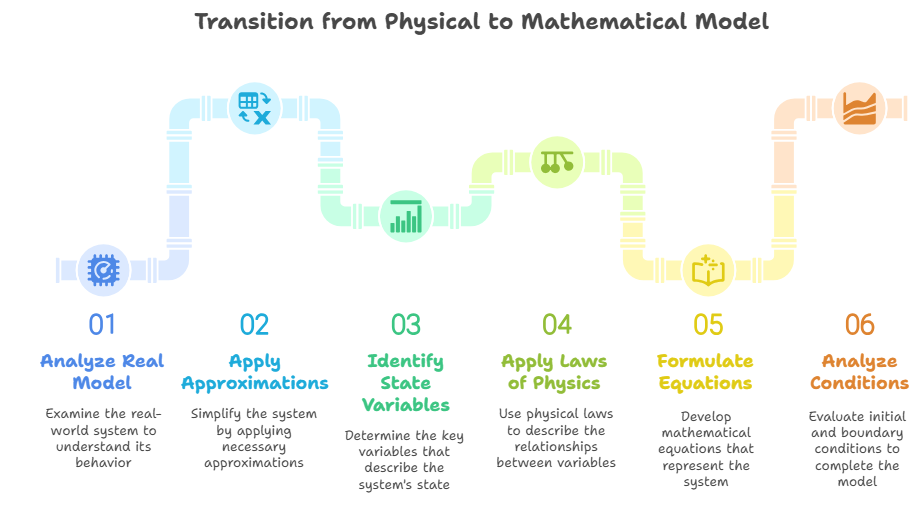 Transition from Physical to Mathematical Model

01
Analyze Real Model
Examine the real-world system to understand its behavior

02
Apply Approximations
Simplify the system by applying necessary approximations

03
Identify State Variables
Determine the key variables that describe the system's state

04
Apply Laws of Physics
Use physical laws to describe the relationships between variables

05
Formulate Equations
Develop mathematical equations that represent the system

06
Analyze Conditions
Evaluate initial and boundary conditions to complete the model